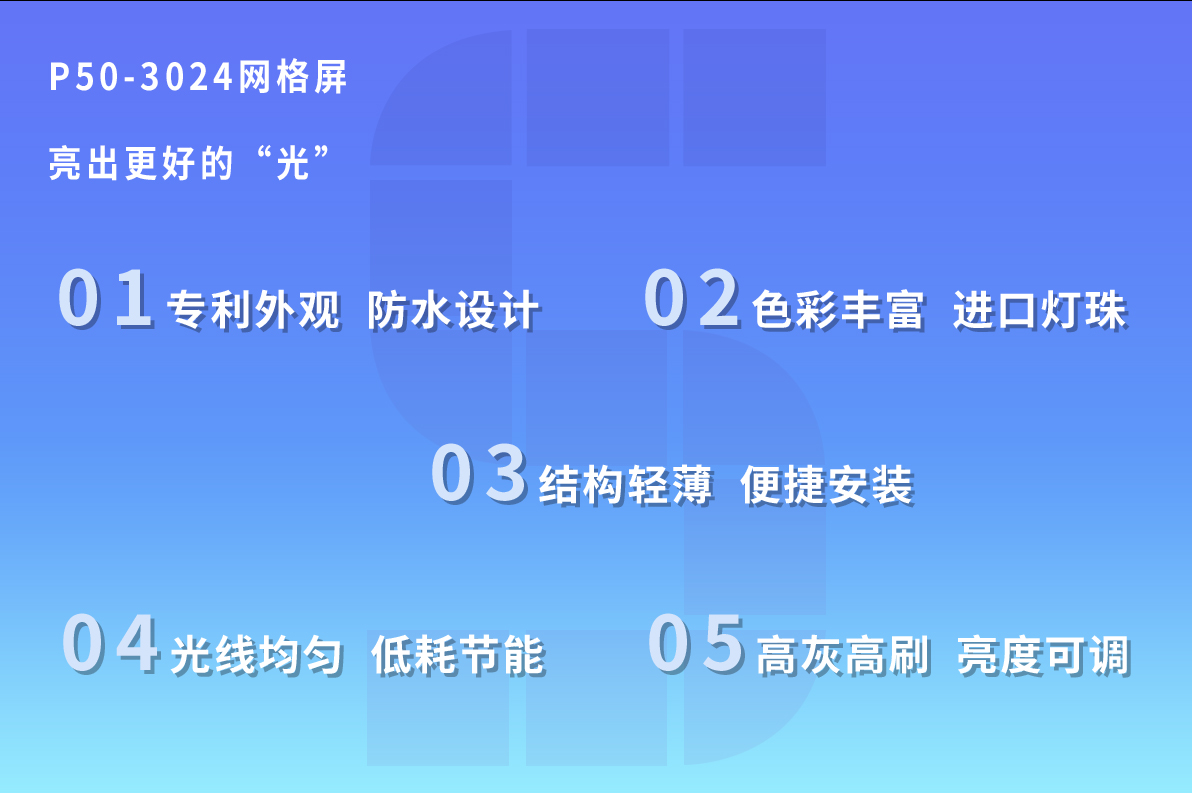 P50-3024网格屏

亮出更好的“光”

01 专利外观 防水设计

02 色彩丰富 进口灯珠

03 结构轻薄 便捷安装

04 光线均匀 低耗节能

05 高灰高刷 亮度可调